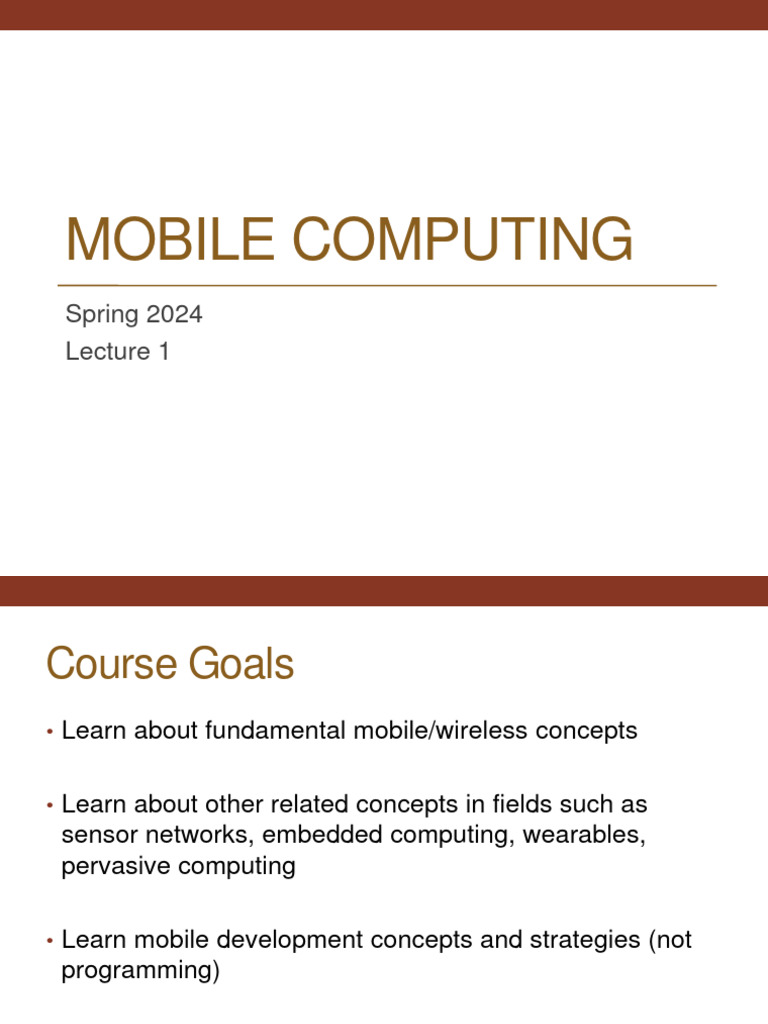 MOBILE COMPUTING

Spring 2024
Lecture 1

Course Goals

• Learn about fundamental mobile/wireless concepts

• Learn about other related concepts in fields such as sensor networks, embedded computing, wearables, pervasive computing

• Learn mobile development concepts and strategies (not programming)